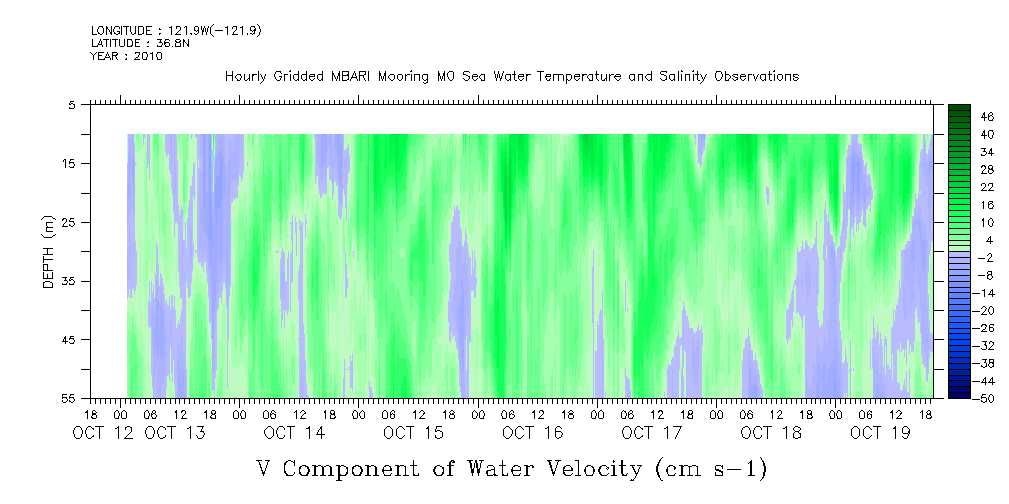 LONGITUDE : 121.9W(-121.9)
LATITUDE : 36.8N
YEAR : 2010

Hourly Gridded MBARI Mooring M0 Sea Water Temperature and Salinity Observations

DEPTH (m)

5
15
25
35
45
55

46
40
34
28
22
16
10
4
-2
-8
-14
-20
-26
-32
-38
-44
-50

18 00 06 12 18 00 06 12 18 00 06 12 18 00 06 12 18 00 06 12 18 00 06 12 18 00 06 12 18 00 06 12 18
OCT 12 OCT 13 OCT 14 OCT 15 OCT 16 OCT 17 OCT 18 OCT 19

V Component of Water Velocity (cm s-1)